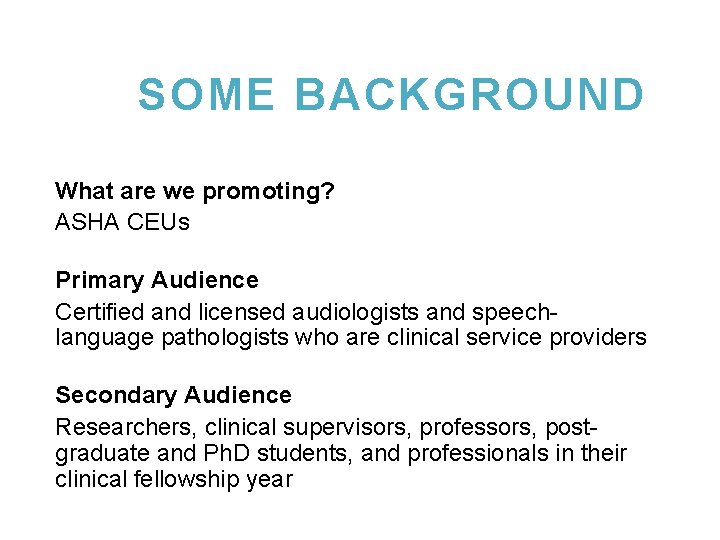 SOME BACKGROUND

What are we promoting?
ASHA CEUs

Primary Audience
Certified and licensed audiologists and speech-language pathologists who are clinical service providers

Secondary Audience
Researchers, clinical supervisors, professors, post-graduate and PhD students, and professionals in their clinical fellowship year